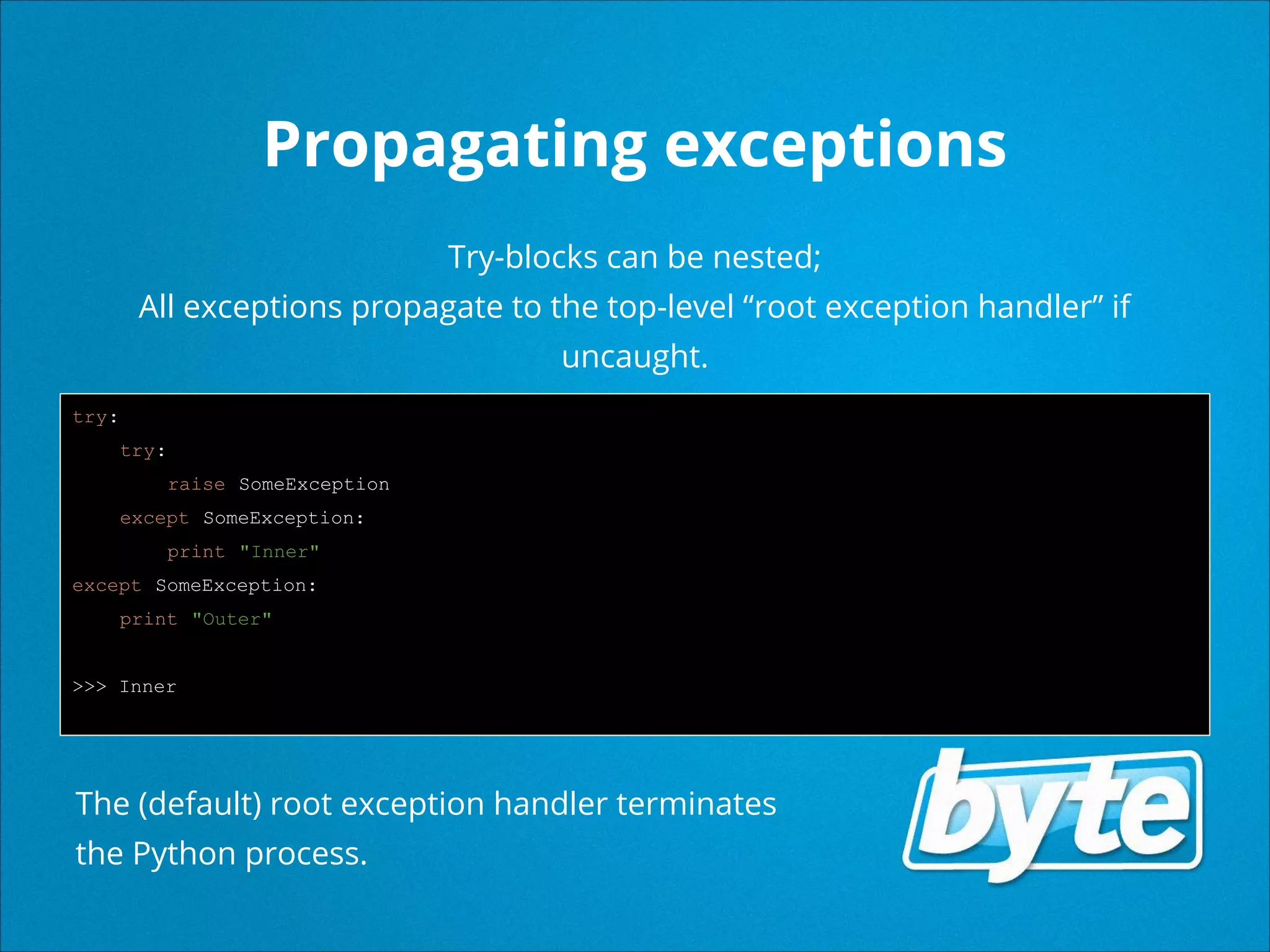 Propagating exceptions

Try-blocks can be nested;
All exceptions propagate to the top-level “root exception handler” if uncaught.

try:
    try:
        raise SomeException
    except SomeException:
        print "Inner"
except SomeException:
    print "Outer"

>>> Inner

The (default) root exception handler terminates the Python process.

byte